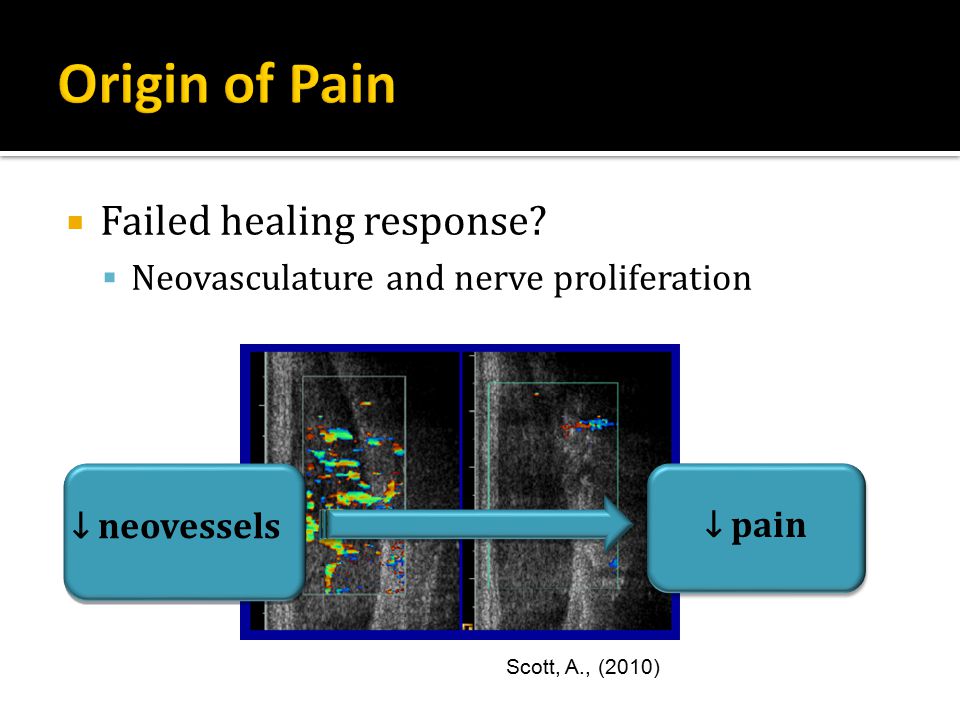 Origin of Pain

Failed healing response?

Neovasculature and nerve proliferation

↓ neovessels

↓ pain

Scott, A., (2010)